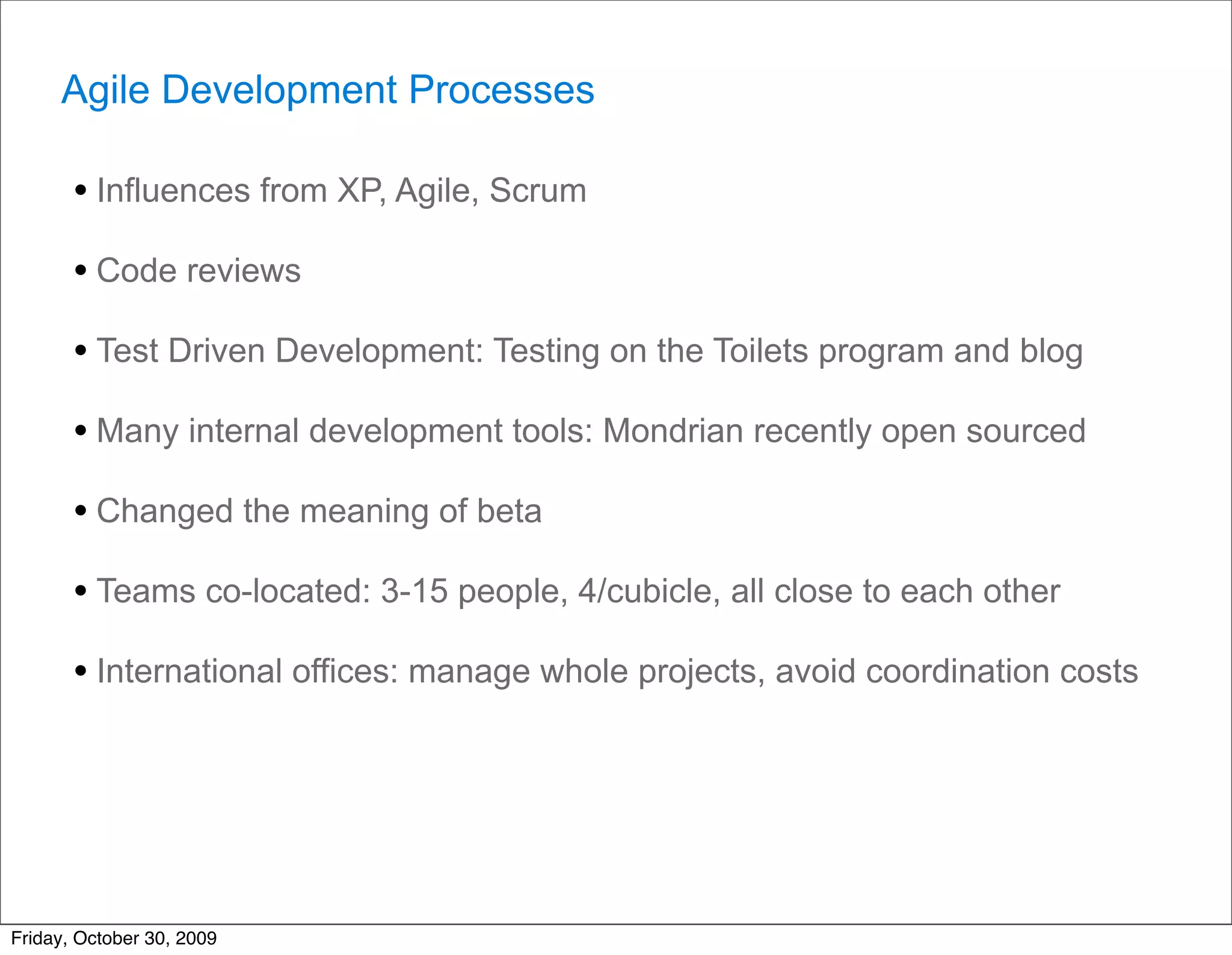 Agile Development Processes

• Influences from XP, Agile, Scrum

• Code reviews

• Test Driven Development: Testing on the Toilets program and blog

• Many internal development tools: Mondrian recently open sourced

• Changed the meaning of beta

• Teams co-located: 3-15 people, 4/cubicle, all close to each other

• International offices: manage whole projects, avoid coordination costs

Friday, October 30, 2009